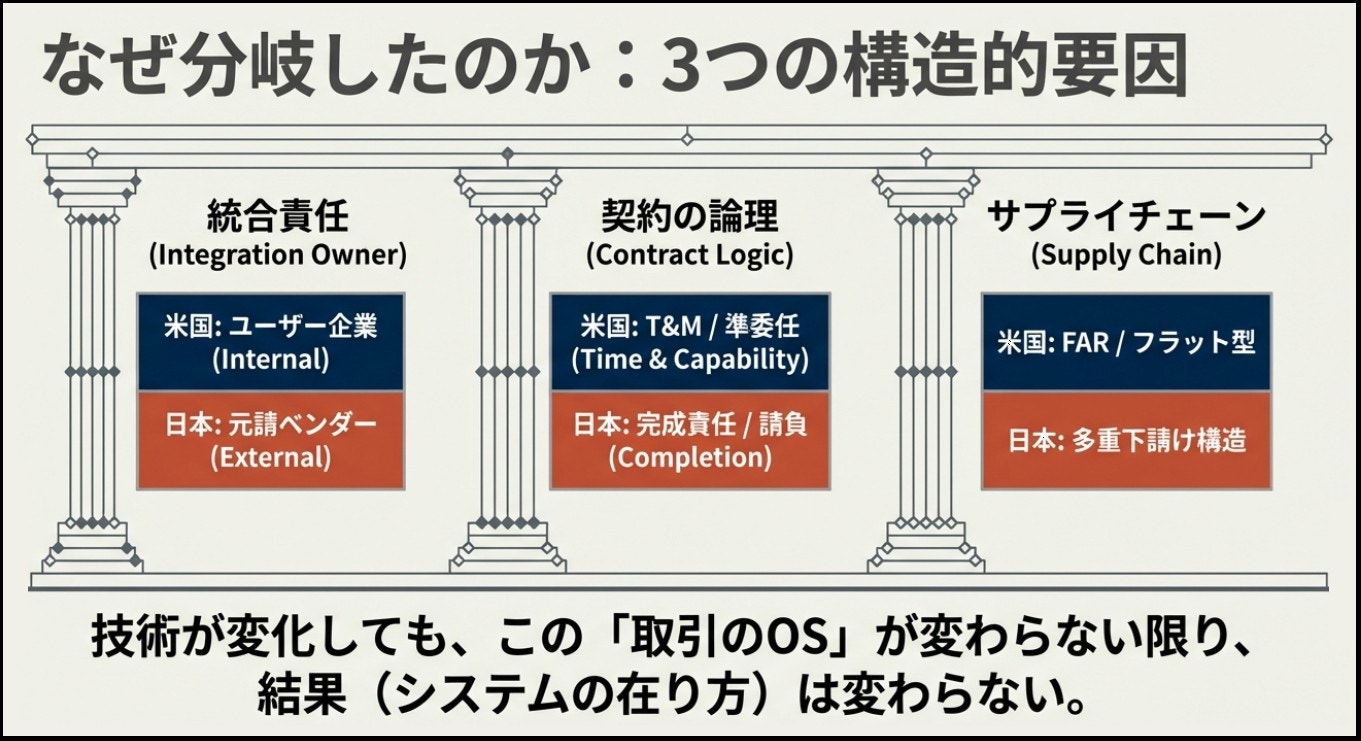 なぜ分岐したのか：3つの構造的要因

統合責任
(Integration Owner)

米国: ユーザー企業
(Internal)

日本: 元請ベンダー
(External)

契約の論理
(Contract Logic)

米国: T&M / 準委任
(Time & Capability)

日本: 完成責任 / 請負
(Completion)

サプライチェーン
(Supply Chain)

米国: FAR / フラット型

日本: 多重下請け構造

技術が変化しても、この「取引のOS」が変わらない限り、結果（システムの在り方）は変わらない。